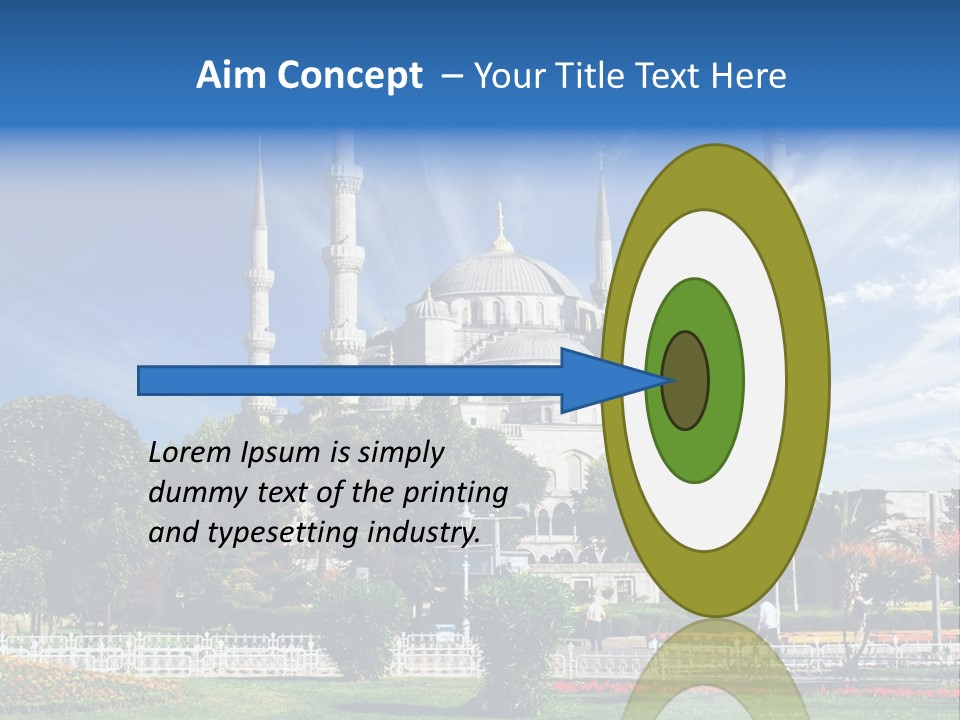 Aim Concept – Your Title Text Here

Lorem Ipsum is simply dummy text of the printing and typesetting industry.